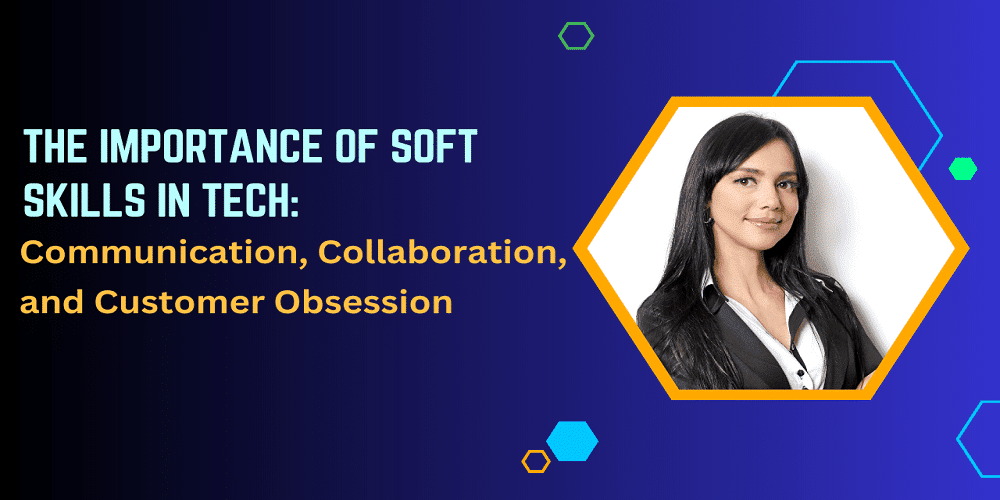 THE IMPORTANCE OF SOFT SKILLS IN TECH:

Communication, Collaboration, and Customer Obsession